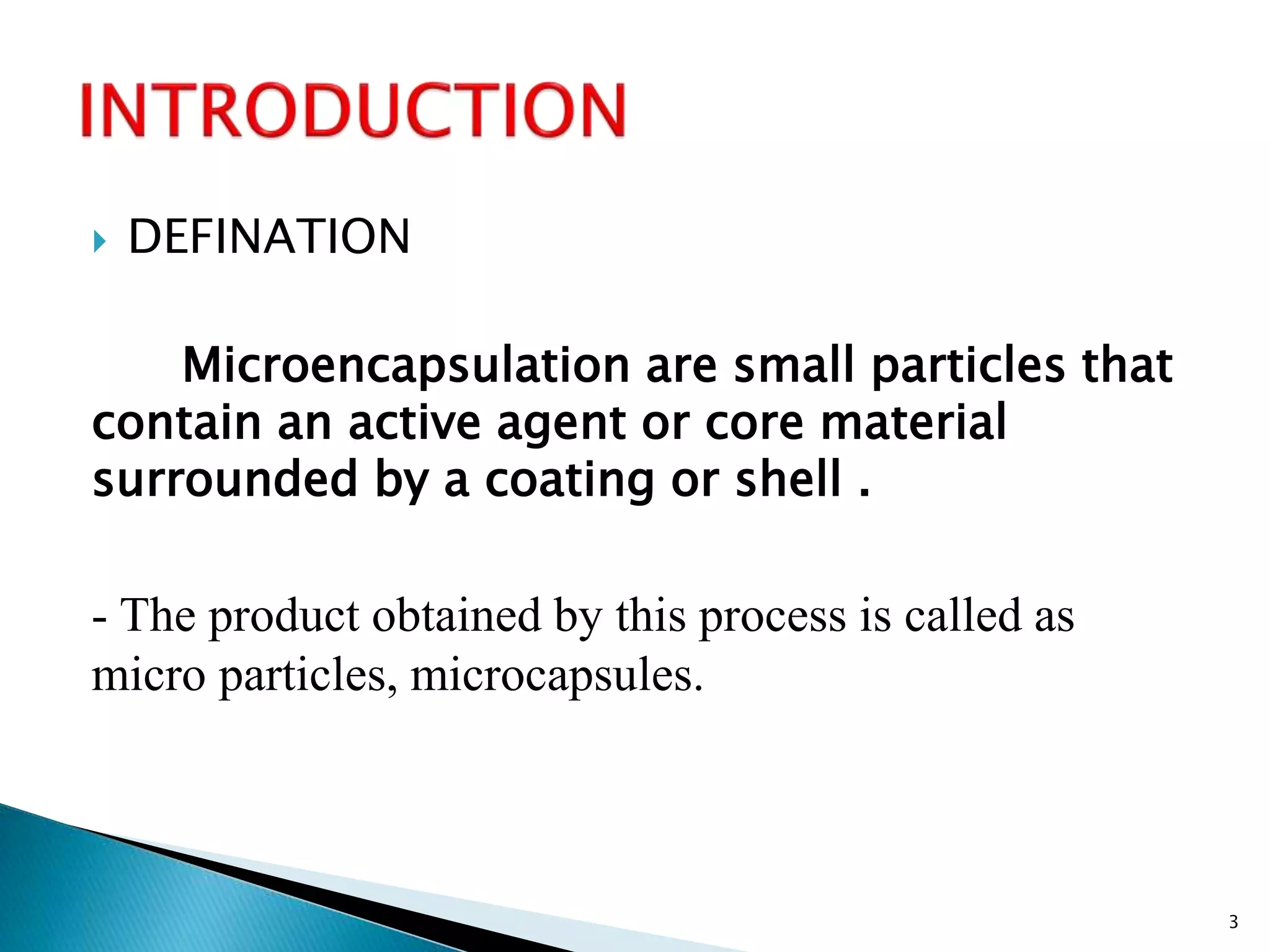 INTRODUCTION

DEFINATION

Microencapsulation are small particles that contain an active agent or core material surrounded by a coating or shell .

- The product obtained by this process is called as micro particles, microcapsules.

3